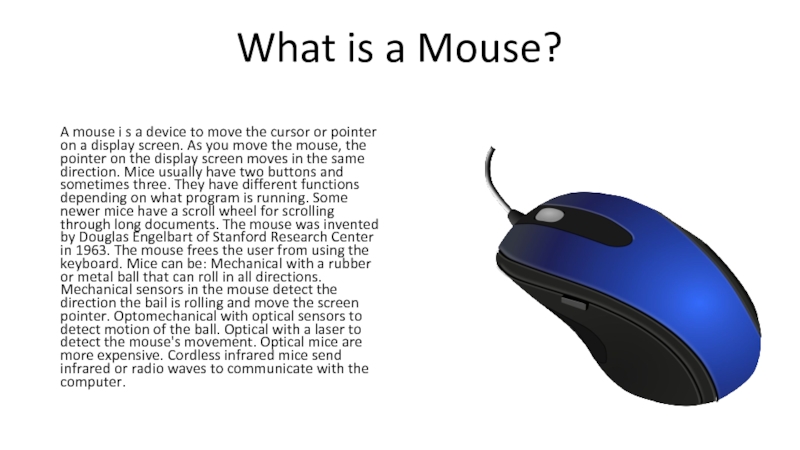 What is a Mouse?

A mouse i s a device to move the cursor or pointer on a display screen. As you move the mouse, the pointer on the display screen moves in the same direction. Mice usually have two buttons and sometimes three. They have different functions depending on what program is running. Some newer mice have a scroll wheel for scrolling through long documents. The mouse was invented by Douglas Engelbart of Stanford Research Center in 1963. The mouse frees the user from using the keyboard. Mice can be: Mechanical with a rubber or metal ball that can roll in all directions. Mechanical sensors in the mouse detect the direction the bail is rolling and move the screen pointer. Optomechanical with optical sensors to detect motion of the ball. Optical with a laser to detect the mouse's movement. Optical mice are more expensive. Cordless infrared mice send infrared or radio waves to communicate with the computer.